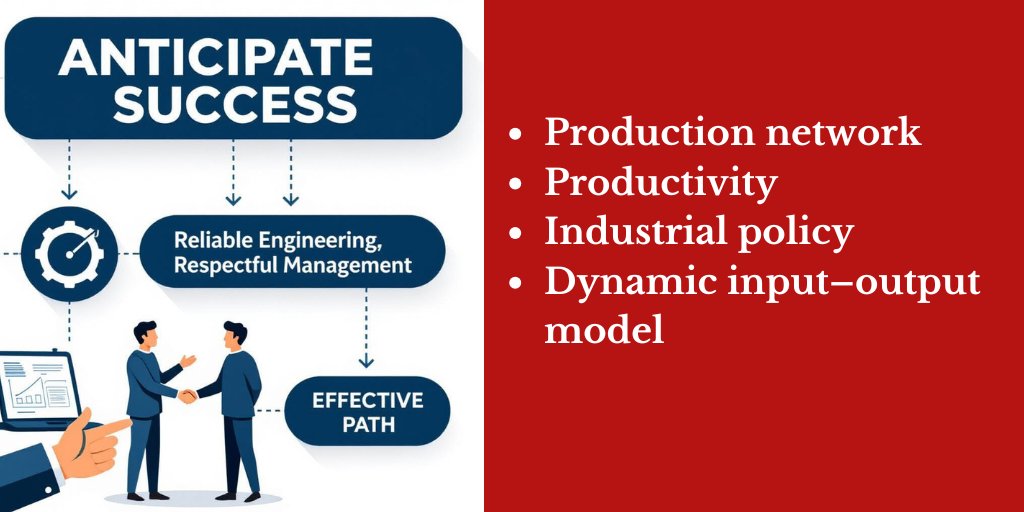 ANTICIPATE SUCCESS

Reliable Engineering, Respectful Management

EFFECTIVE PATH

- Production network
- Productivity
- Industrial policy
- Dynamic input–output model